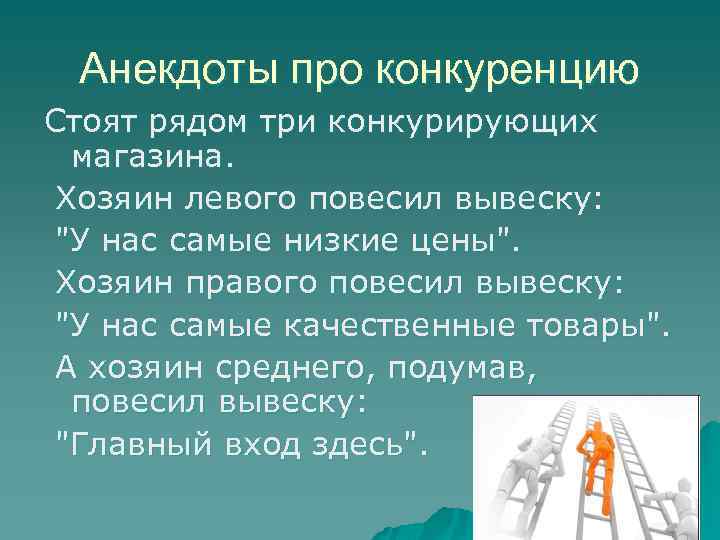 Анекдоты про конкуренцию

Стоят рядом три конкурирующих магазина.

Хозяин левого повесил вывеску:

"У нас самые низкие цены".

Хозяин правого повесил вывеску:

"У нас самые качественные товары".

А хозяин среднего, подумав, повесил вывеску:

"Главный вход здесь".